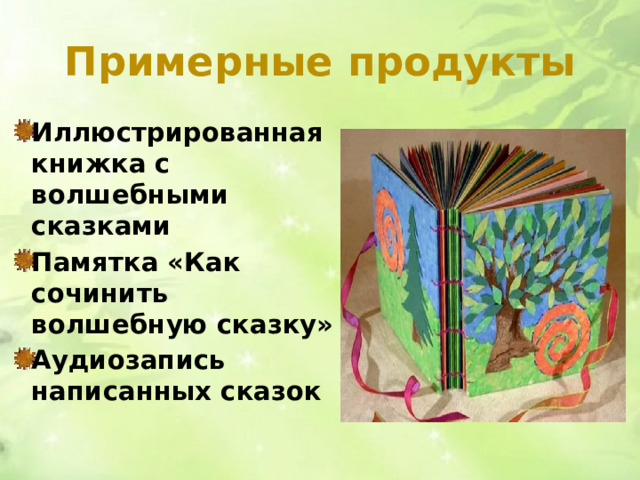 Примерные продукты

Иллюстрированная книжка с волшебными сказками

Памятка «Как сочинить волшебную сказку»

Аудиозапись написанных сказок